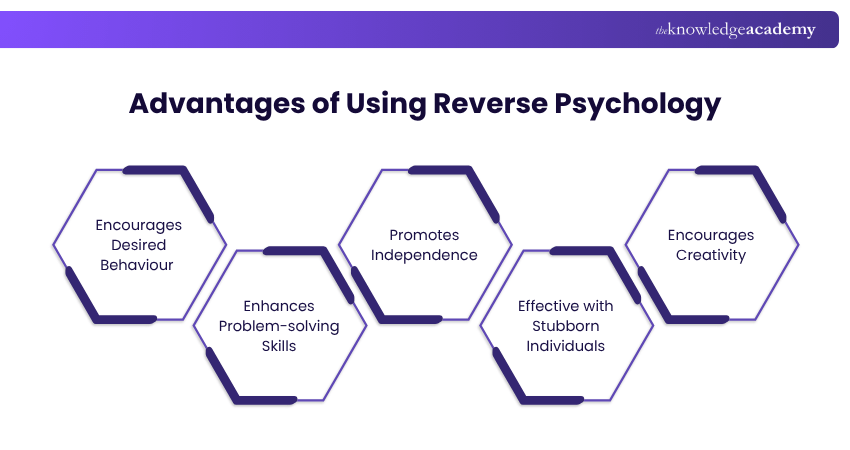 the knowledge academy

Advantages of Using Reverse Psychology

Encourages Desired Behaviour

Enhances Problem-solving Skills

Promotes Independence

Effective with Stubborn Individuals

Encourages Creativity